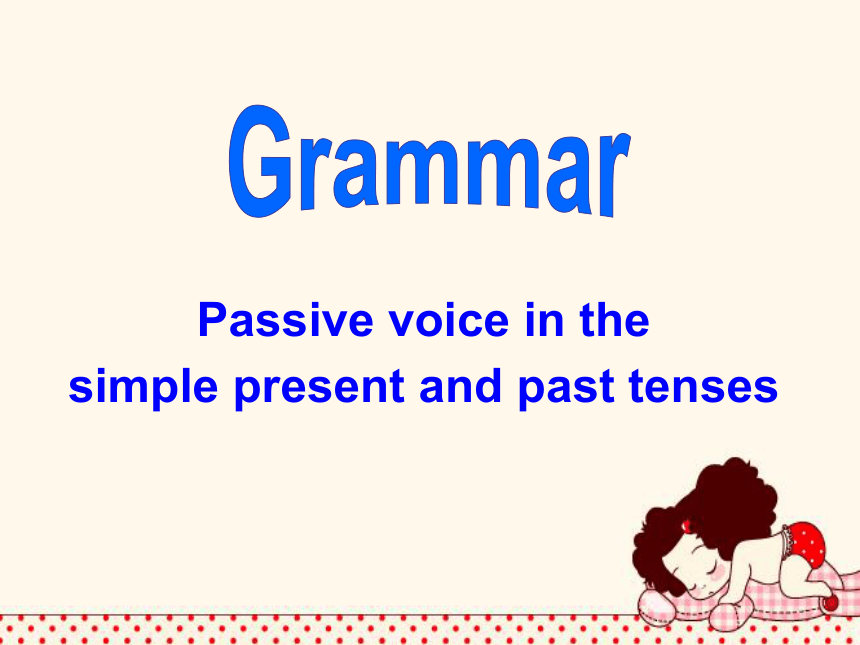 Grammar

Passive voice in the simple present and past tenses